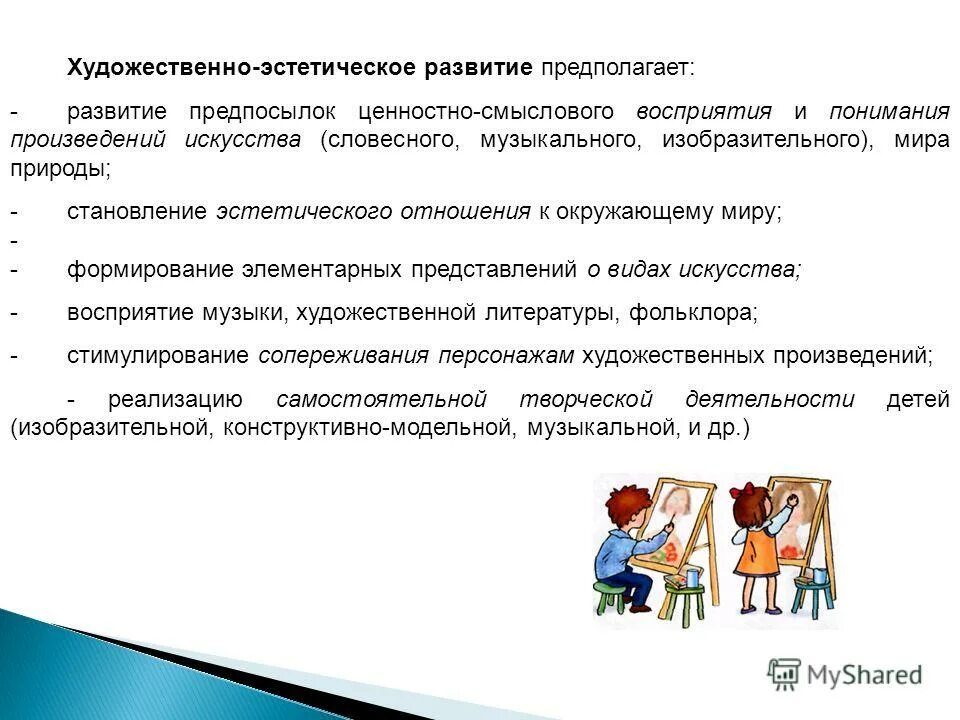 Художественно-эстетическое развитие предполагает:

- развитие предпосылок ценностно-смыслового восприятия и понимания произведений искусства (словесного, музыкального, изобразительного), мира природы;

- становление эстетического отношения к окружающему миру;

-

- формирование элементарных представлений о видах искусства;

- восприятие музыки, художественной литературы, фольклора;

- стимулирование сопереживания персонажам художественных произведений;

- реализацию самостоятельной творческой деятельности детей (изобразительной, конструктивно-модельной, музыкальной, и др.)

MyShared